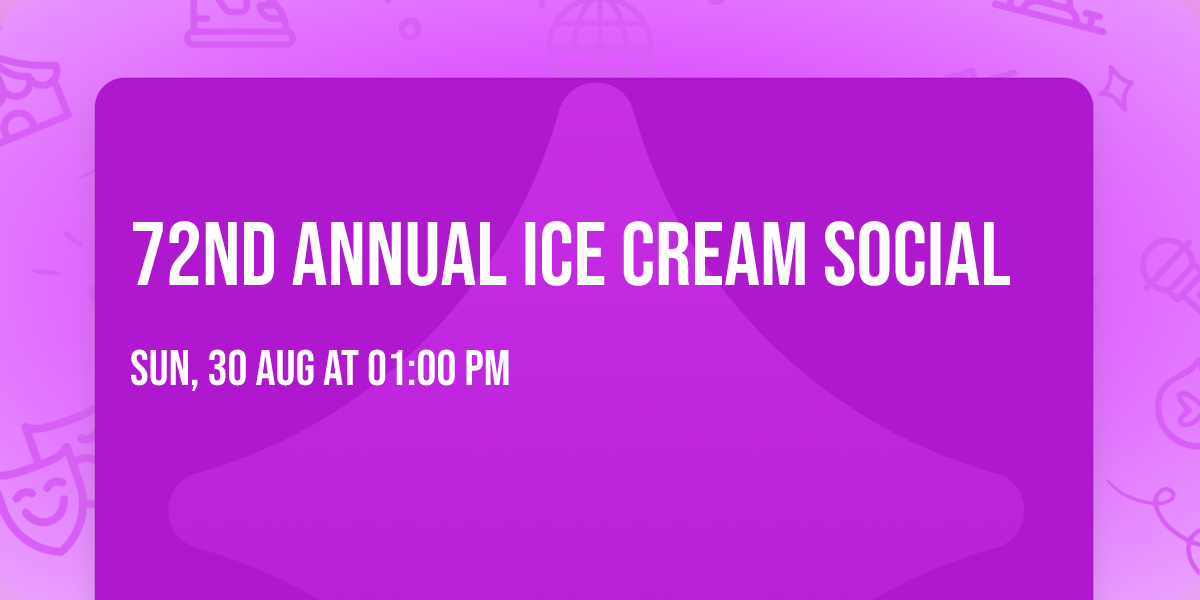 72ND ANNUAL ICE CREAM SOCIAL

SUN, 30 AUG AT 01:00 PM